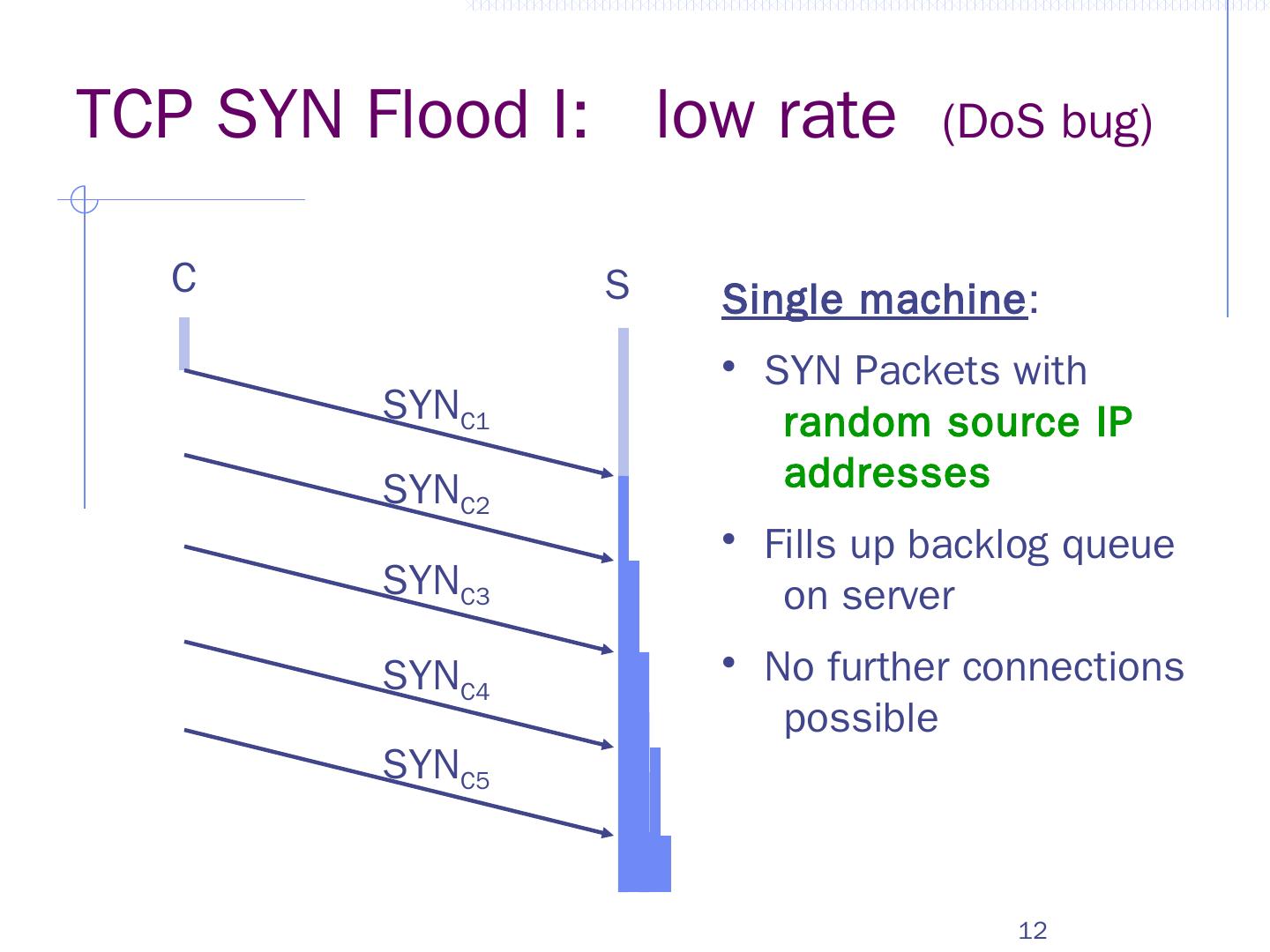 TCP SYN Flood I: low rate (DoS bug)

C

S

$SYN_{C1}$

$SYN_{C2}$

$SYN_{C3}$

$SYN_{C4}$

$SYN_{C5}$

Single machine:

• SYN Packets with random source IP addresses

• Fills up backlog queue on server

• No further connections possible

12